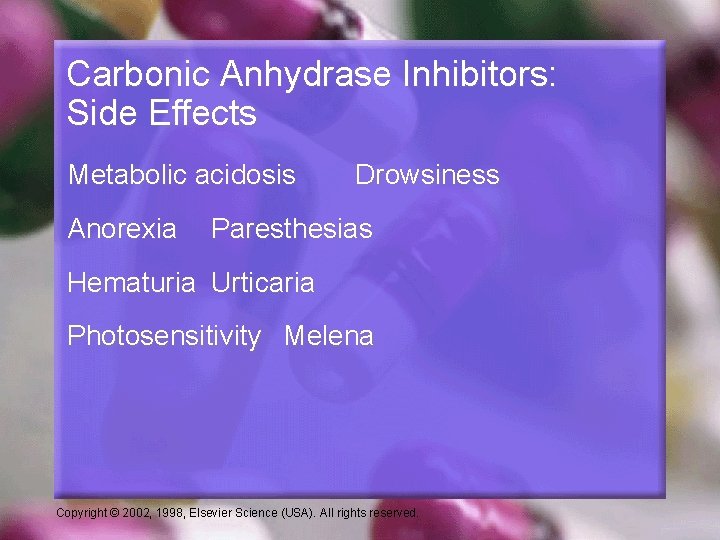 Carbonic Anhydrase Inhibitors: Side Effects

Metabolic acidosis Drowsiness

Anorexia Paresthesias

Hematuria Urticaria

Photosensitivity Melena

Copyright © 2002, 1998, Elsevier Science (USA). All rights reserved.